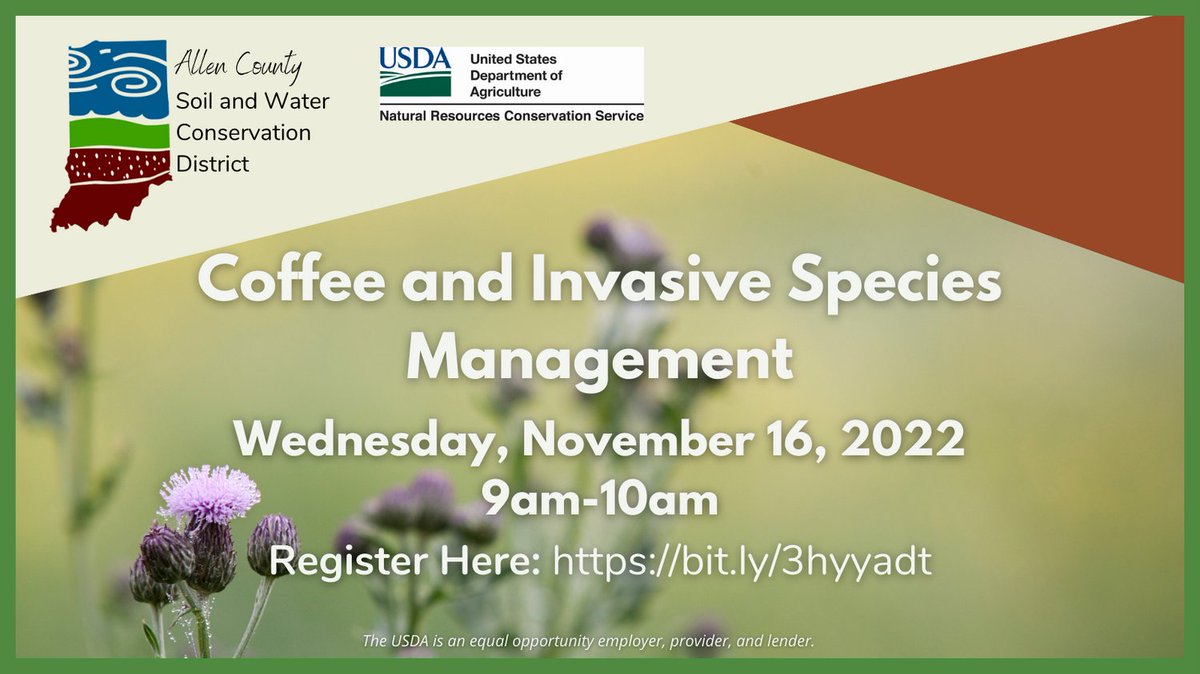 Allen County
Soil and Water Conservation District

USDA
United States Department of Agriculture
Natural Resources Conservation Service

Coffee and Invasive Species Management

Wednesday, November 16, 2022
9am-10am

Register Here: https://bit.ly/3hyyadt

The USDA is an equal opportunity employer, provider, and lender.